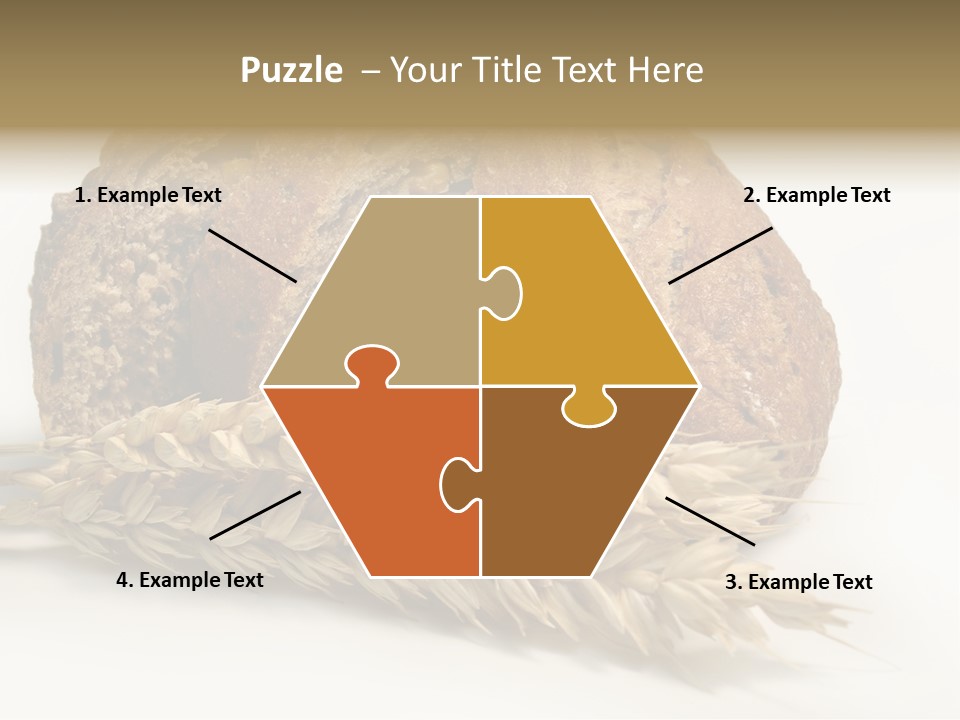 Puzzle – Your Title Text Here

1. Example Text

2. Example Text

4. Example Text

3. Example Text